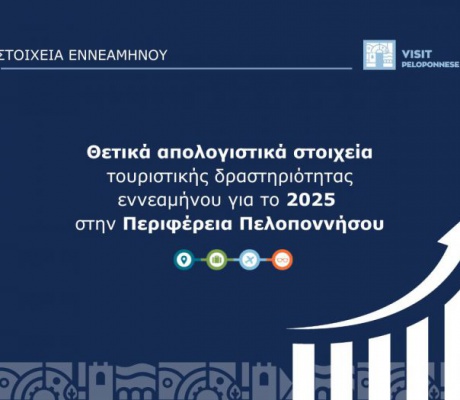 ΣΤΟΙΧΕΙΑ ΕΝΝΕΑΜΗΝΟΥ

VISIT PELOPONNESE

Θετικά απολογιστικά στοιχεία τουριστικής δραστηριότητας εννεαμήνου για το 2025 στην Περιφέρεια Πελοποννήσου